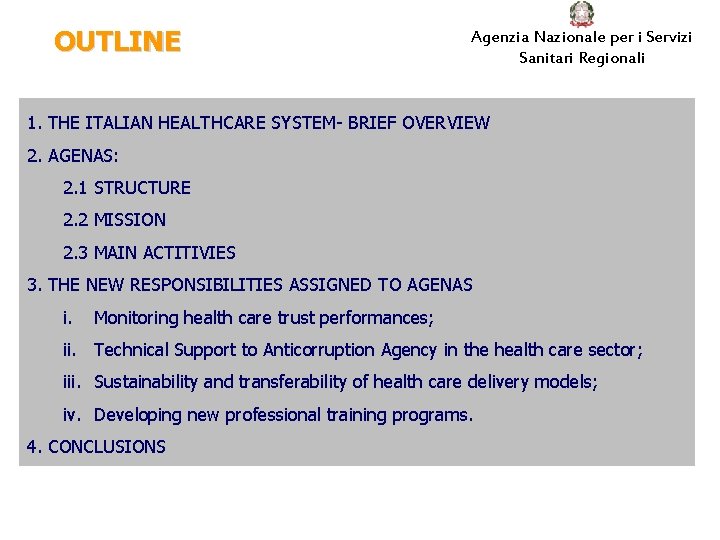 OUTLINE

Agenzia Nazionale per i Servizi Sanitari Regionali

1. THE ITALIAN HEALTHCARE SYSTEM- BRIEF OVERVIEW

2. AGENAS:

2.1 STRUCTURE

2.2 MISSION

2.3 MAIN ACTITIVIES

3. THE NEW RESPONSIBILITIES ASSIGNED TO AGENAS

i. Monitoring health care trust performances;

ii. Technical Support to Anticorruption Agency in the health care sector;

iii. Sustainability and transferability of health care delivery models;

iv. Developing new professional training programs.

4. CONCLUSIONS